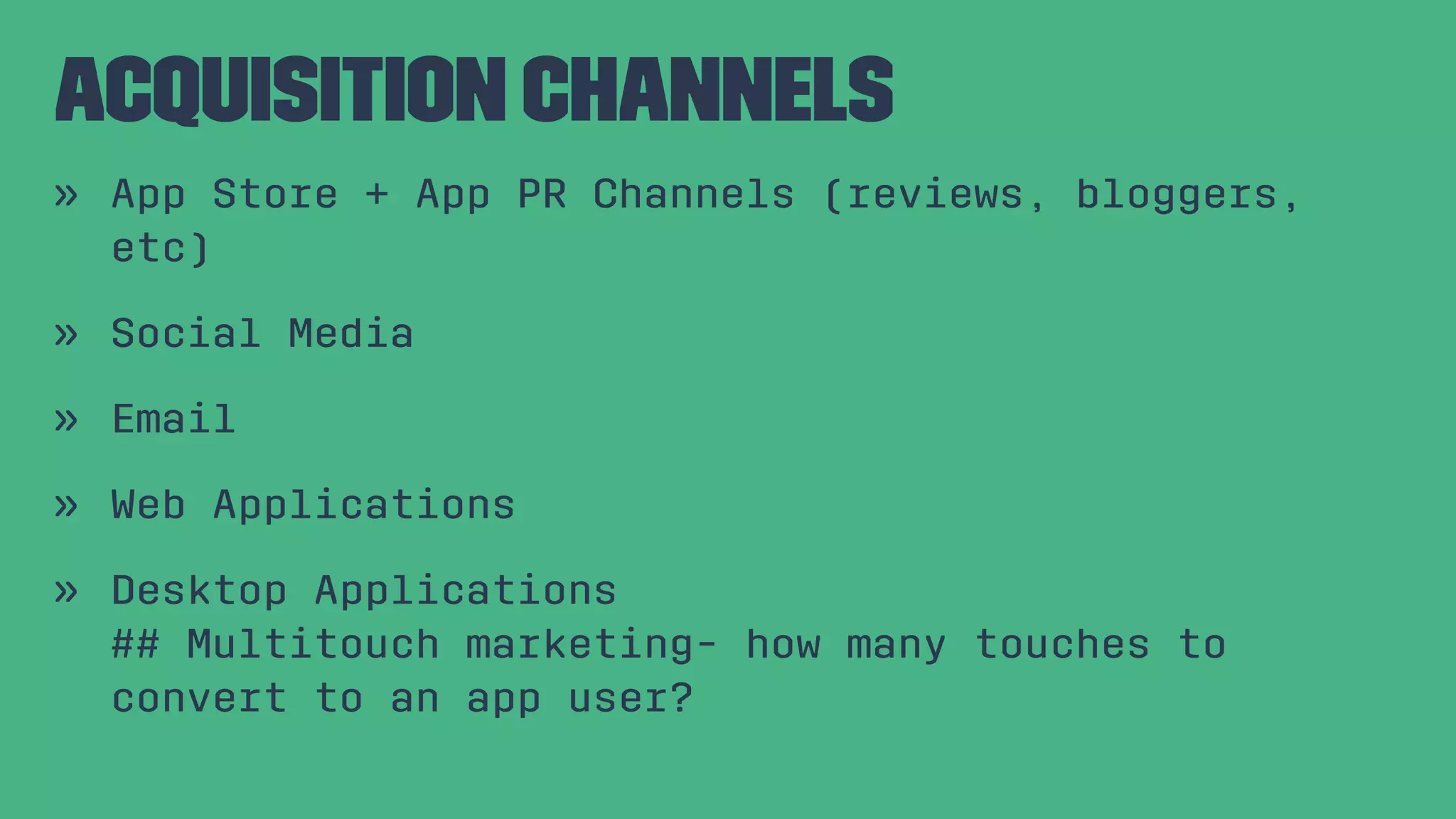 ACQUISITION CHANNELS

» App Store + App PR Channels (reviews, bloggers, etc)

» Social Media

» Email

» Web Applications

» Desktop Applications
## Multitouch marketing- how many touches to convert to an app user?